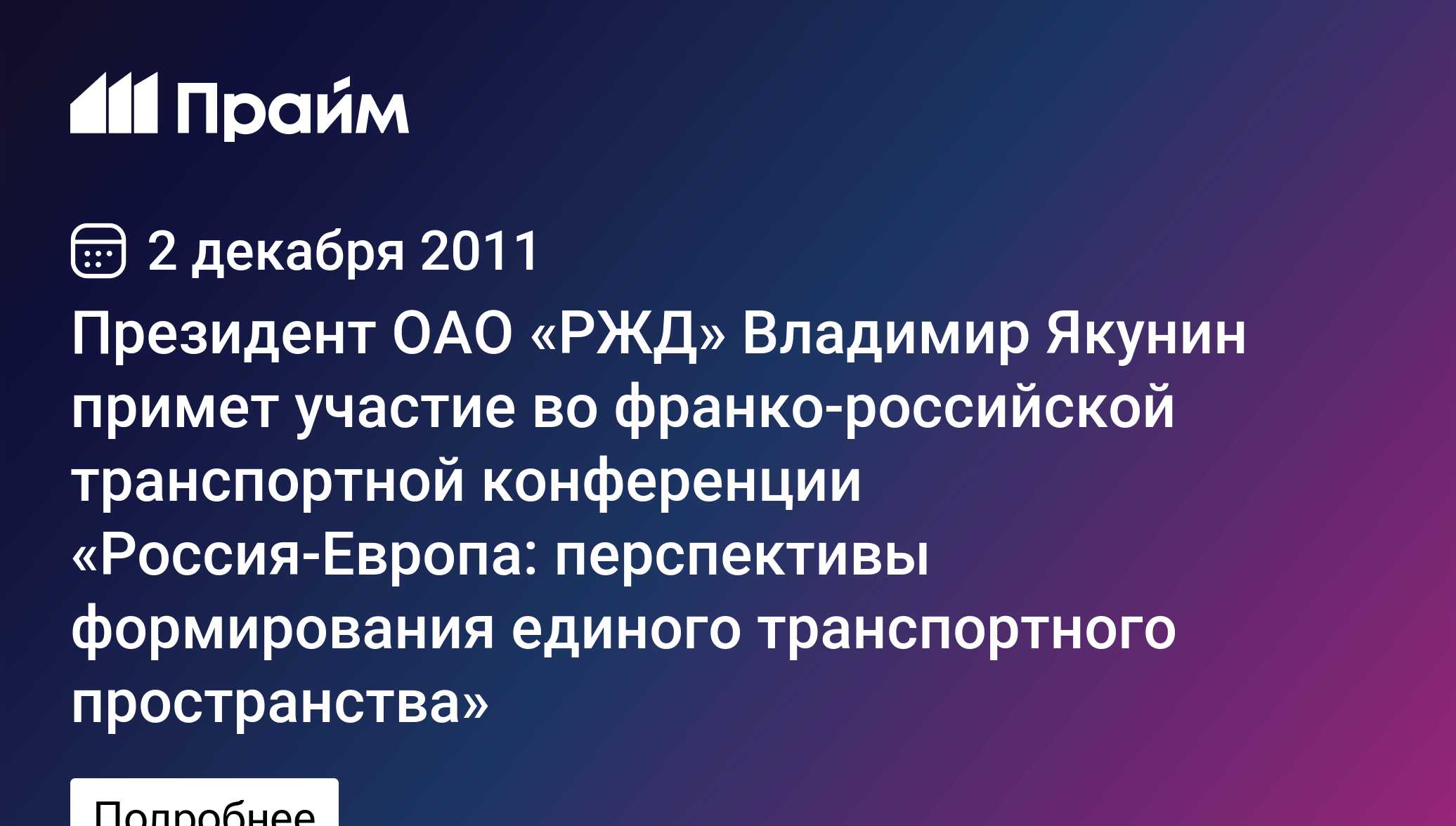 Прайм

2 декабря 2011

Президент ОАО «РЖД» Владимир Якунин примет участие во франко-российской транспортной конференции «Россия-Европа: перспективы формирования единого транспортного пространства»

Подробнее